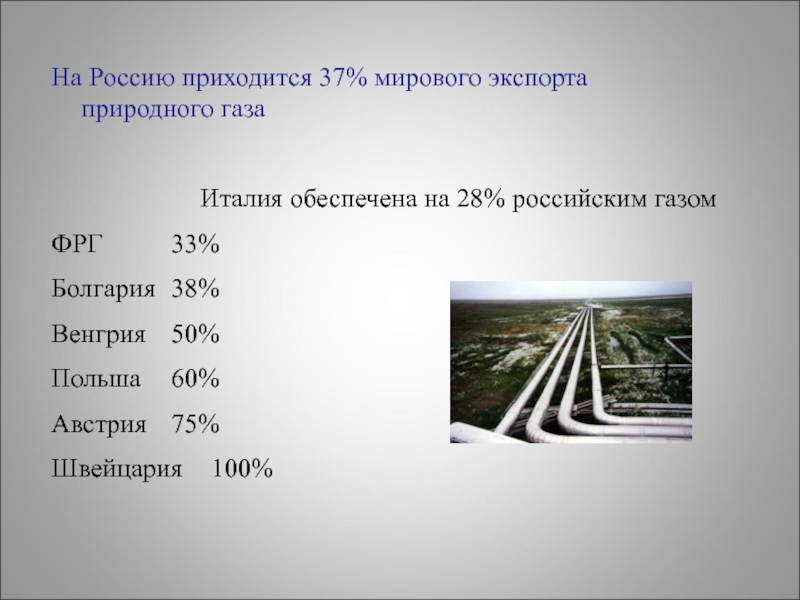 На Россию приходится 37% мирового экспорта природного газа

Италия обеспечена на 28% российским газом

ФРГ 33%

Болгария 38%

Венгрия 50%

Польша 60%

Австрия 75%

Швейцария 100%